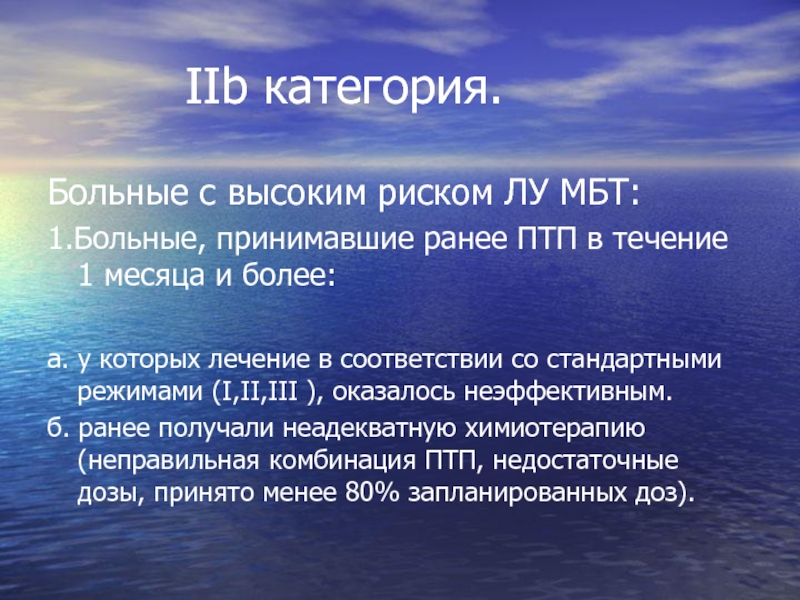 IIb категория.

Больные с высоким риском ЛУ МБТ:

1.Больные, принимавшие ранее ПТП в течение 1 месяца и более:

а. у которых лечение в соответствии со стандартными режимами (I,II,III ), оказалось неэффективным.

б. ранее получали неадекватную химиотерапию (неправильная комбинация ПТП, недостаточные дозы, принято менее 80% запланированных доз).